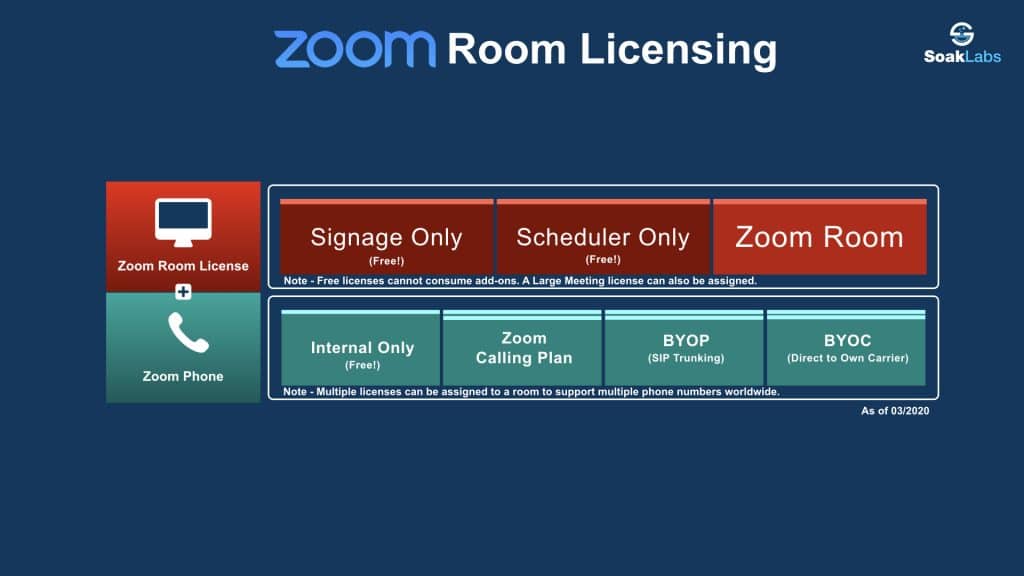 zoom Room Licensing

SoakLabs

Zoom Room License

+

Zoom Phone

Signage Only
(Free!)

Scheduler Only
(Free!)

Zoom Room

Note - Free licenses cannot consume add-ons. A Large Meeting license can also be assigned.

Internal Only
(Free!)

Zoom
Calling Plan

BYOP
(SIP Trunking)

BYOC
(Direct to Own Carrier)

Note - Multiple licenses can be assigned to a room to support multiple phone numbers worldwide.

As of 03/2020